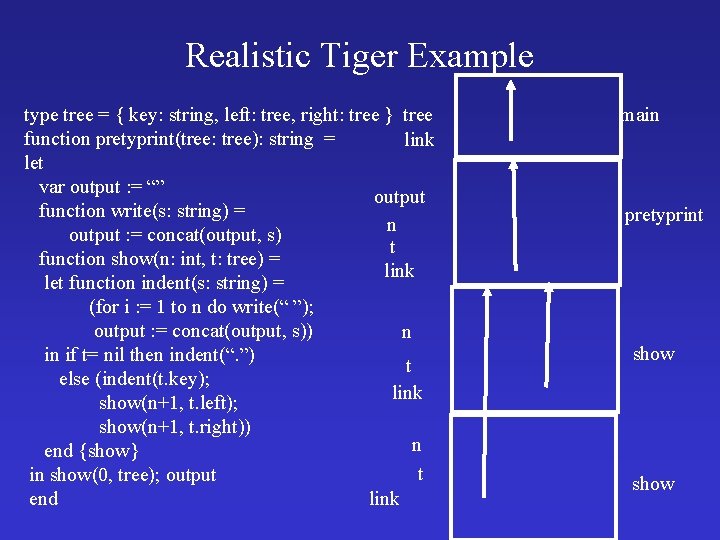 Realistic Tiger Example

type tree = { key: string, left: tree, right: tree }
function pretyprint(tree: tree): string =
let
var output := “”
function write(s: string) =
output := concat(output, s)
function show(n: int, t: tree) =
let function indent(s: string) =
(for i := 1 to n do write(“ ”);
output := concat(output, s))
in if t= nil then indent(“.”)
else (indent(t.key);
show(n+1, t.left);
show(n+1, t.right))
end {show}
in show(0, tree); output
end

tree
link
output
n
t
link
n
t
link
n
t
link

main
pretyprint
show
show